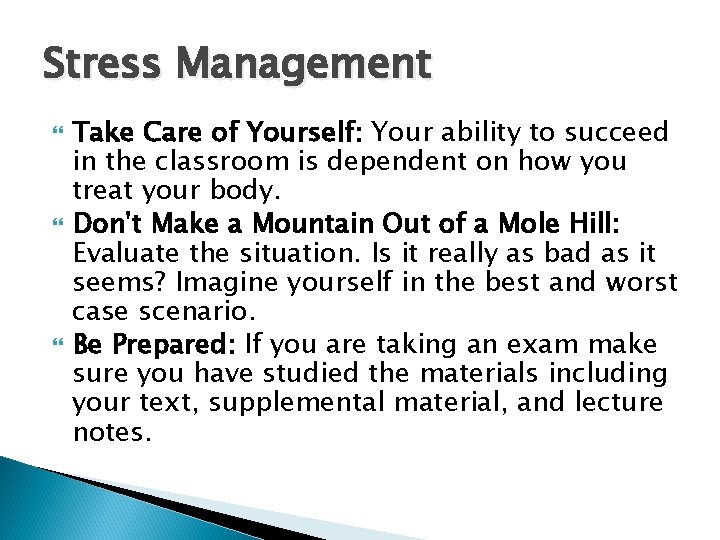 Stress Management

Take Care of Yourself: Your ability to succeed in the classroom is dependent on how you treat your body.

Don't Make a Mountain Out of a Mole Hill: Evaluate the situation. Is it really as bad as it seems? Imagine yourself in the best and worst case scenario.

Be Prepared: If you are taking an exam make sure you have studied the materials including your text, supplemental material, and lecture notes.